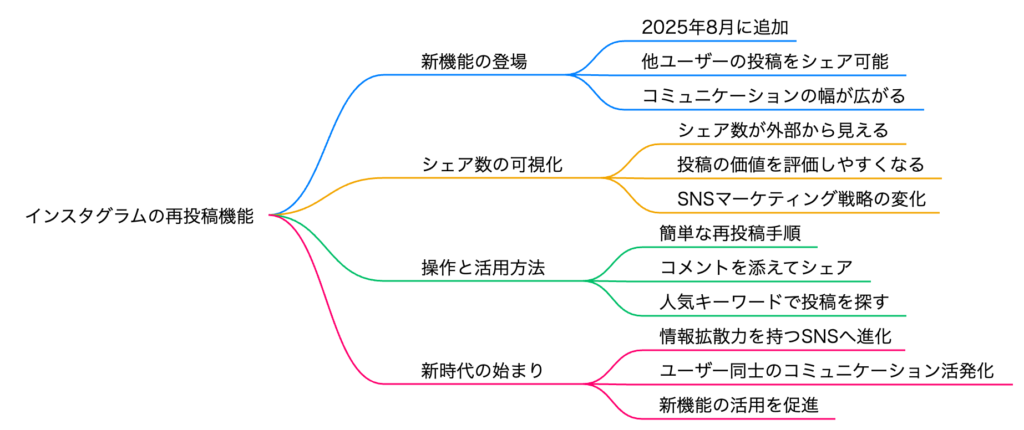 インスタグラムの再投稿機能

新機能の登場

2025年8月に追加

他ユーザーの投稿をシェア可能

コミュニケーションの幅が広がる

シェア数の可視化

シェア数が外部から見える

投稿の価値を評価しやすくなる

SNSマーケティング戦略の変化

操作と活用方法

簡単な再投稿手順

コメントを添えてシェア

人気キーワードで投稿を探す

新時代の始まり

情報拡散力を持つSNSへ進化

ユーザー同士のコミュニケーション活発化

新機能の活用を促進